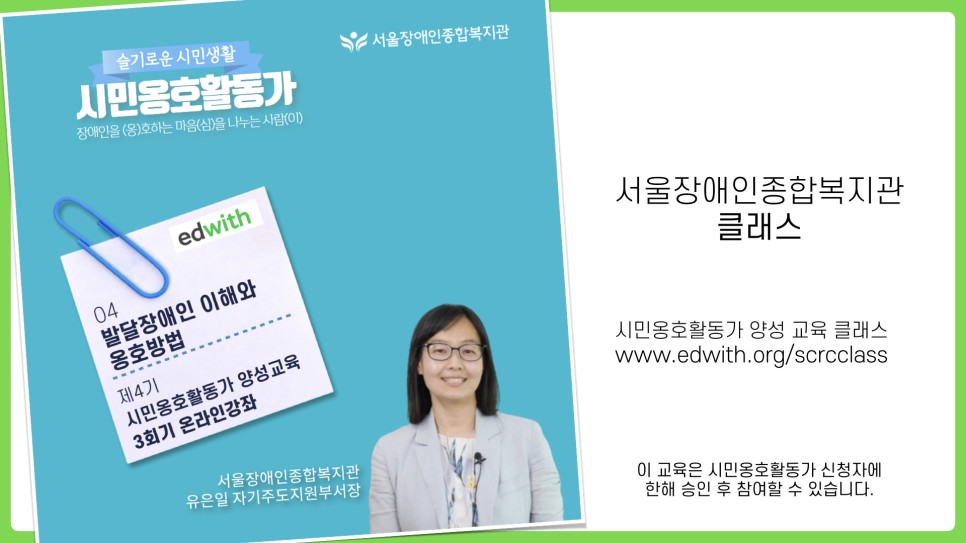 서울장애인종합복지관

슬기로운 시민생활
시민옹호활동가
장애인을 (옹)호하는 마음(심)을 나누는 사람(이)

edwith

04
발달장애인 이해와 옹호방법

제4기
시민옹호활동가 양성교육
3회기 온라인강좌

서울장애인종합복지관
유은일 자기주도지원부서장

서울장애인종합복지관
클래스

시민옹호활동가 양성 교육 클래스
www.edwith.org/scrcclass

이 교육은 시민옹호활동가 신청자에
한해 승인 후 참여할 수 있습니다.